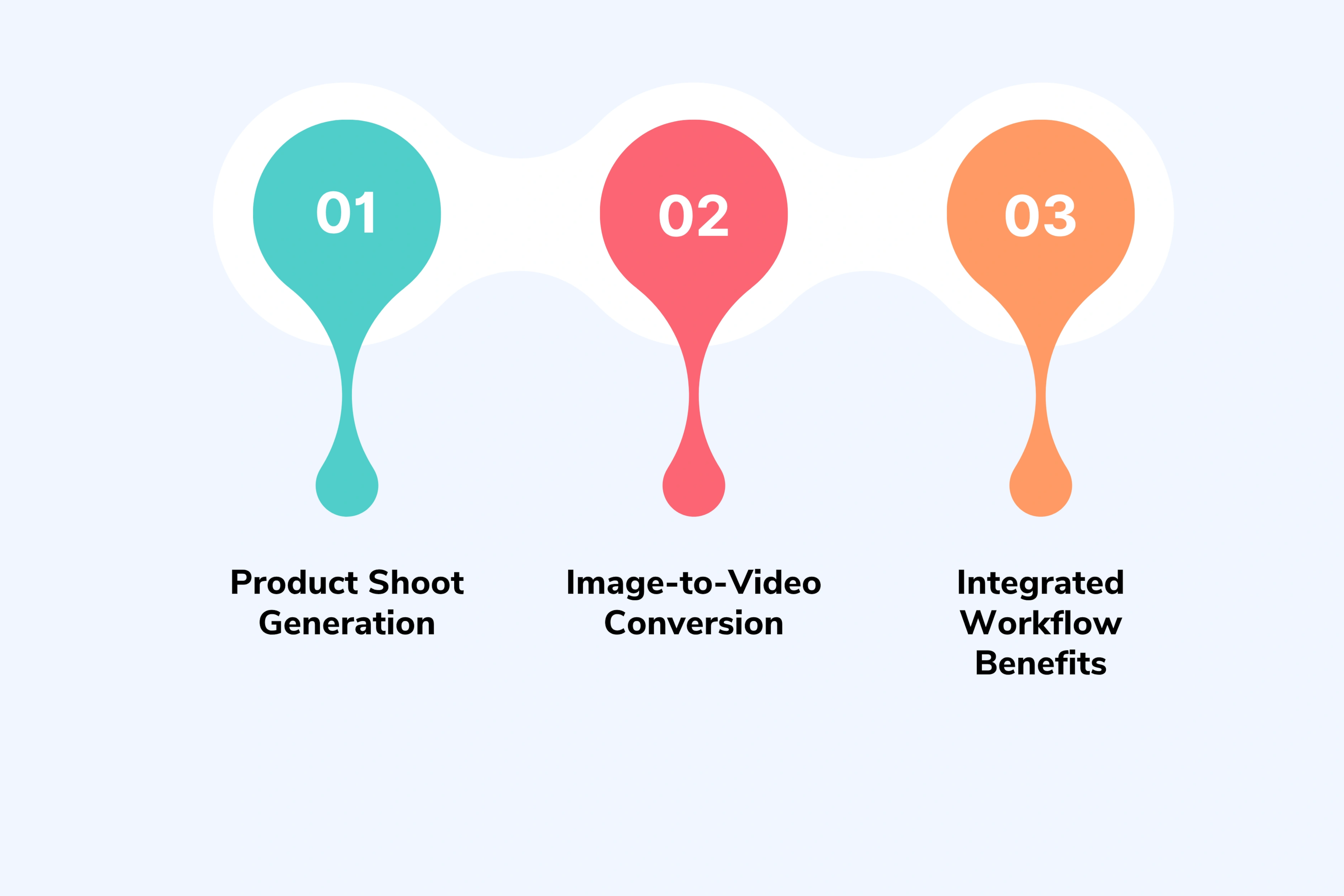 01

Product Shoot Generation

02

Image-to-Video Conversion

03

Integrated Workflow Benefits